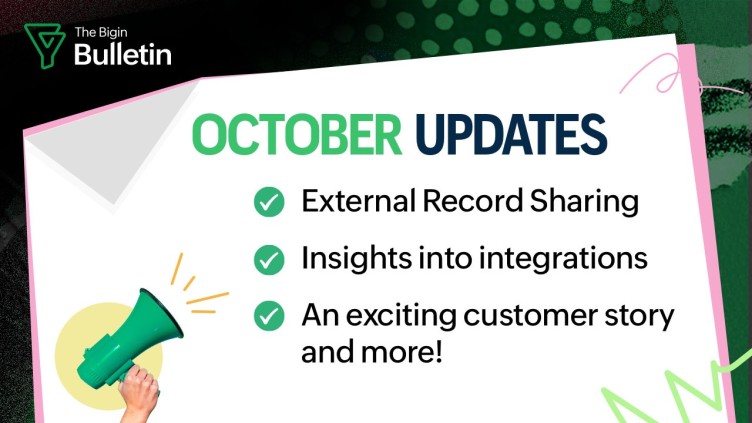 The Bigin
Bulletin

OCTOBER UPDATES

External Record Sharing

Insights into integrations

An exciting customer story and more!